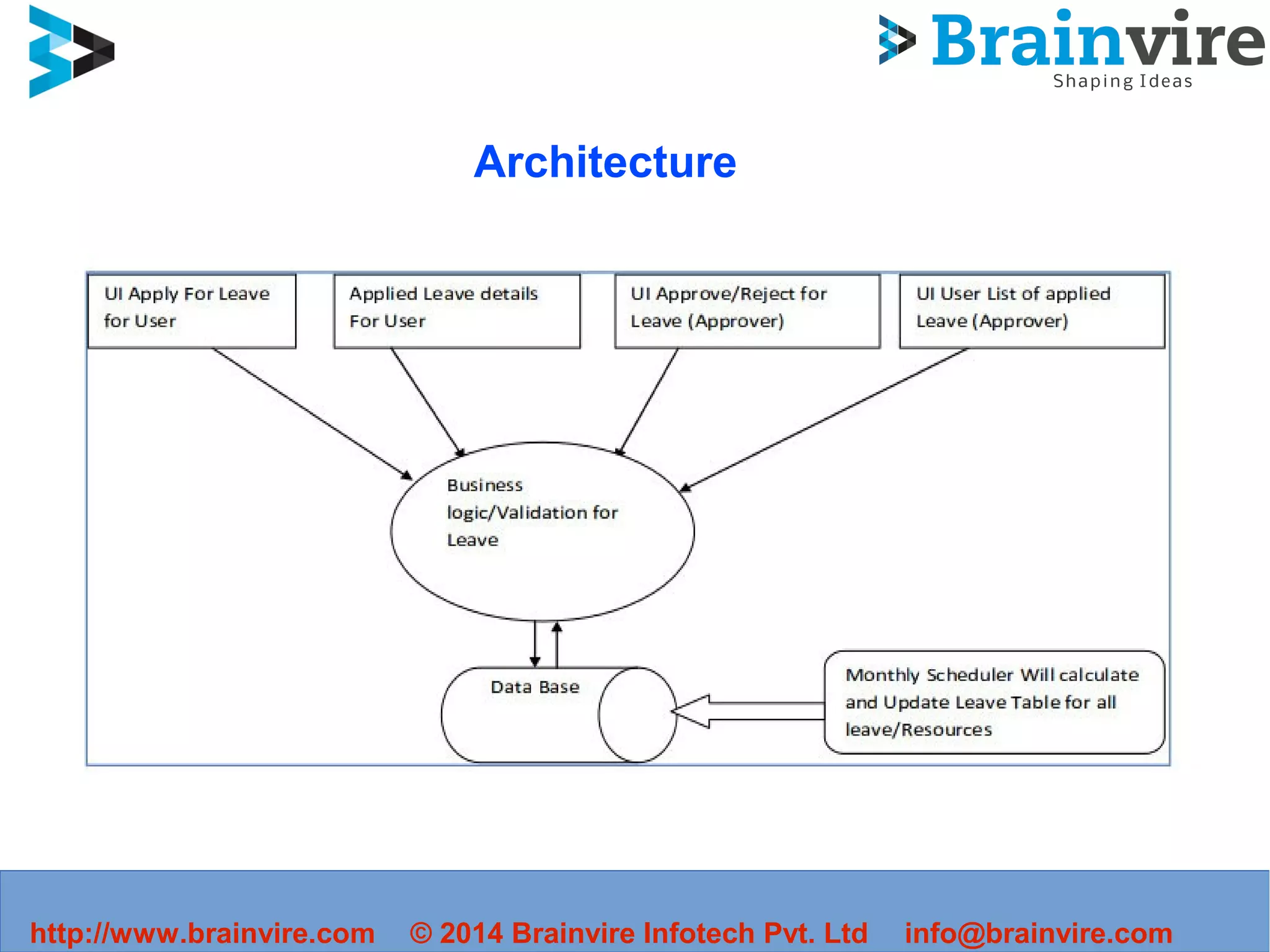 Brainvire
Shaping Ideas

Architecture

UI Apply For Leave for User

Applied Leave details For User

UI Approve/Reject for Leave (Approver)

UI User List of applied Leave (Approver)

Business logic/Validation for Leave

Data Base

Monthly Scheduler Will calculate and Update Leave Table for all leave/Resources

http://www.brainvire.com © 2014 Brainvire Infotech Pvt. Ltd info@brainvire.com